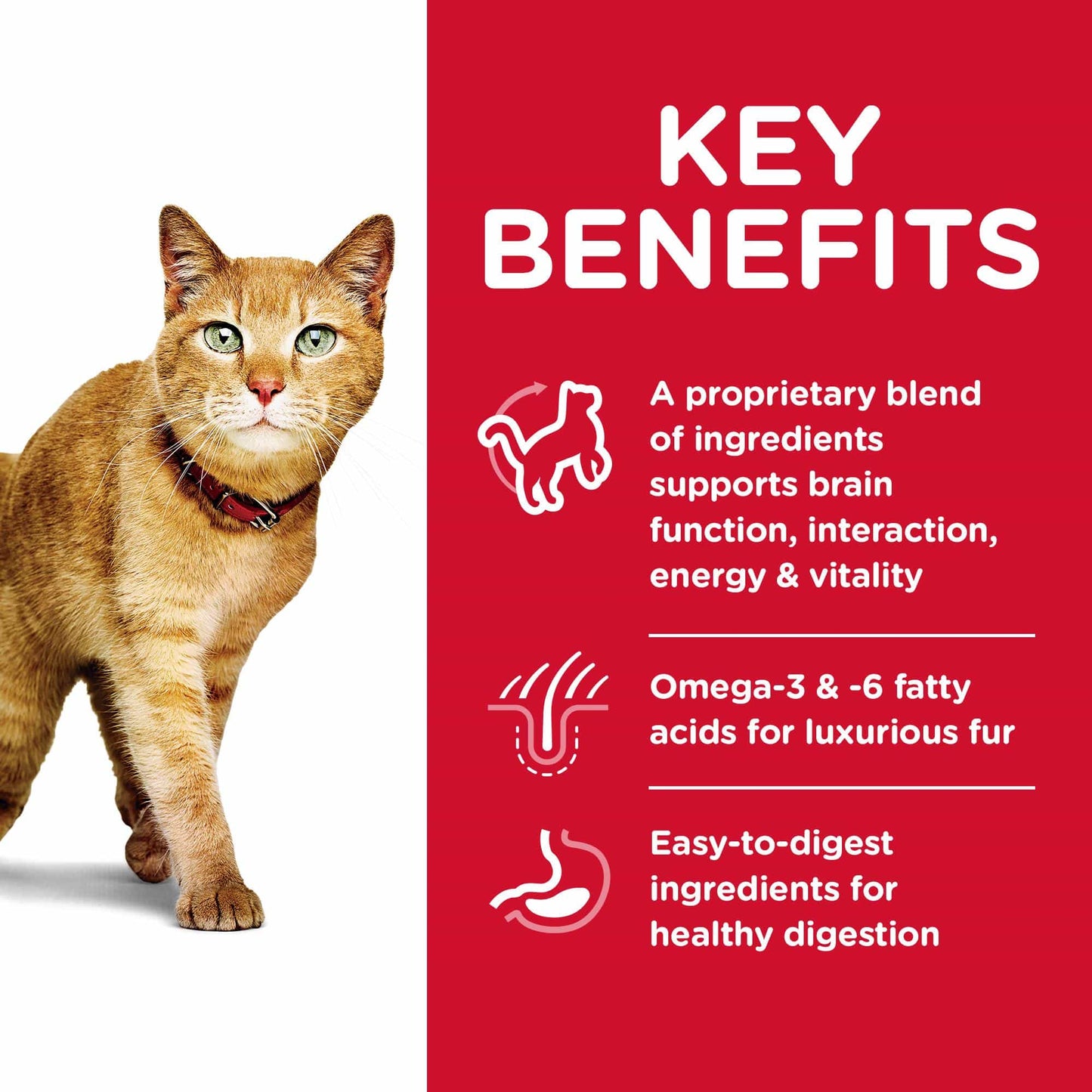 KEY BENEFITS

A proprietary blend of ingredients supports brain function, interaction, energy & vitality

Omega-3 & -6 fatty acids for luxurious fur

Easy-to-digest ingredients for healthy digestion